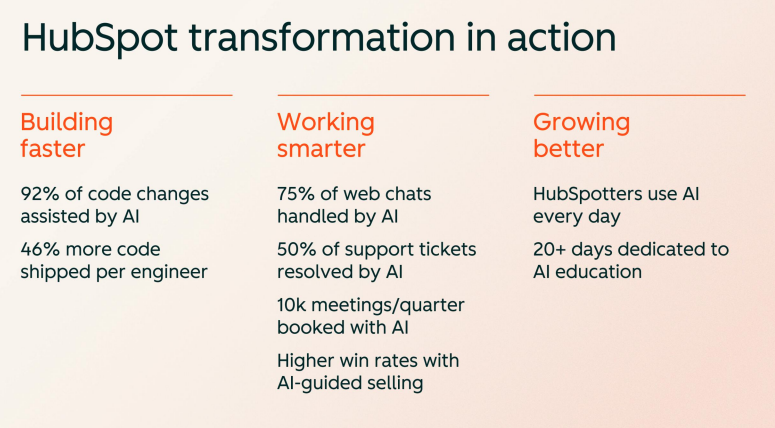 HubSpot transformation in action

Building faster

92% of code changes assisted by AI

46% more code shipped per engineer

Working smarter

75% of web chats handled by AI

50% of support tickets resolved by AI

10k meetings/quarter booked with AI

Higher win rates with AI-guided selling

Growing better

HubSpotters use AI every day

20+ days dedicated to AI education